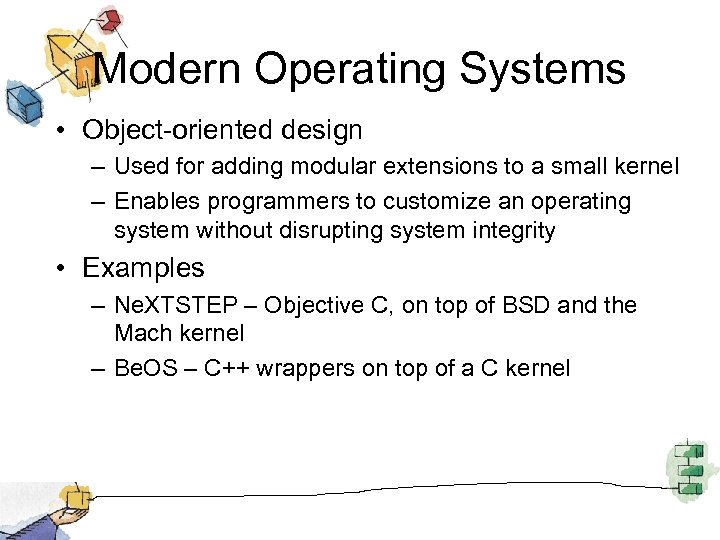 Modern Operating Systems

• Object-oriented design
– Used for adding modular extensions to a small kernel
– Enables programmers to customize an operating system without disrupting system integrity

• Examples
– NeXTSTEP – Objective C, on top of BSD and the Mach kernel
– BeOS – C++ wrappers on top of a C kernel